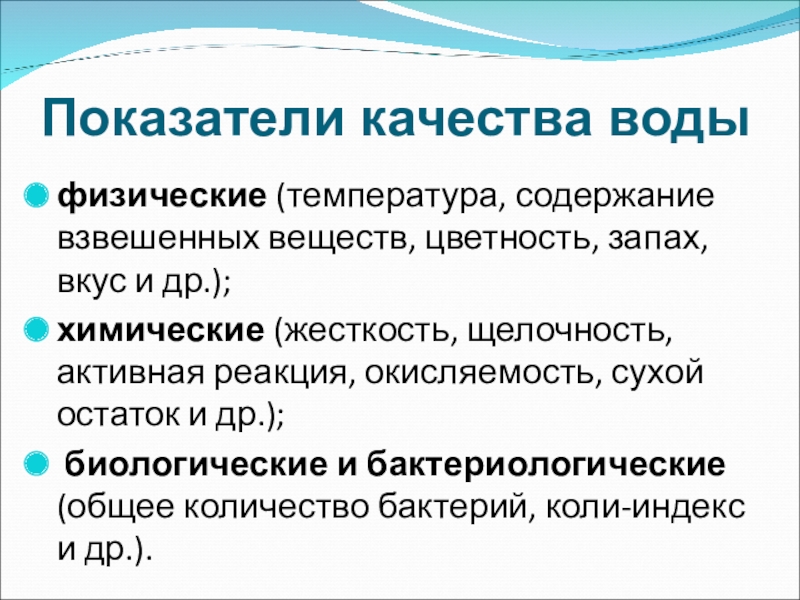 Показатели качества воды

физические (температура, содержание взвешенных веществ, цветность, запах, вкус и др.);

химические (жесткость, щелочность, активная реакция, окисляемость, сухой остаток и др.);

биологические и бактериологические (общее количество бактерий, коли-индекс и др.).